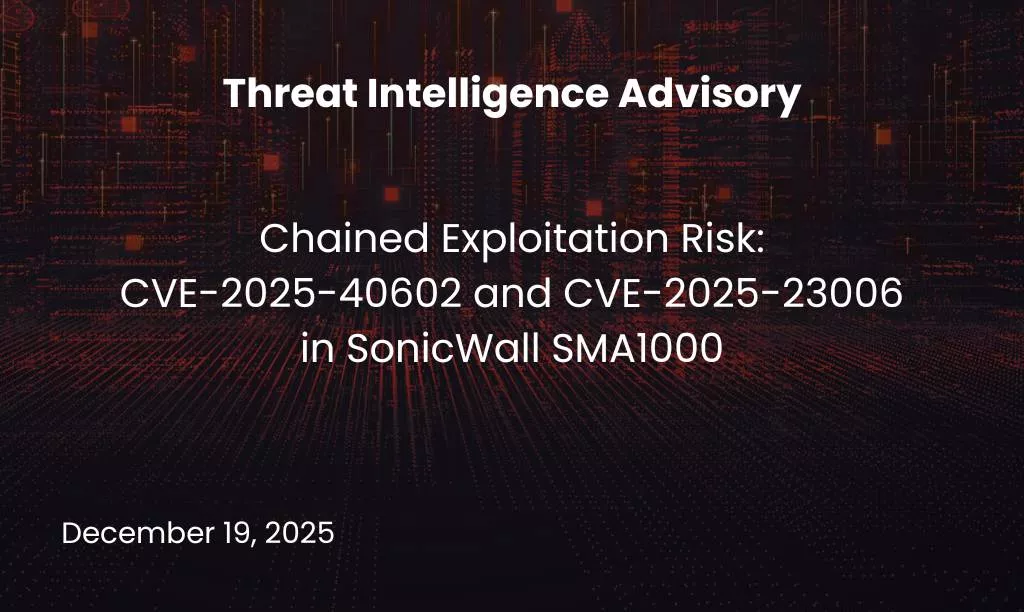 Threat Intelligence Advisory

Chained Exploitation Risk: CVE-2025-40602 and CVE-2025-23006 in SonicWall SMA1000

December 19, 2025